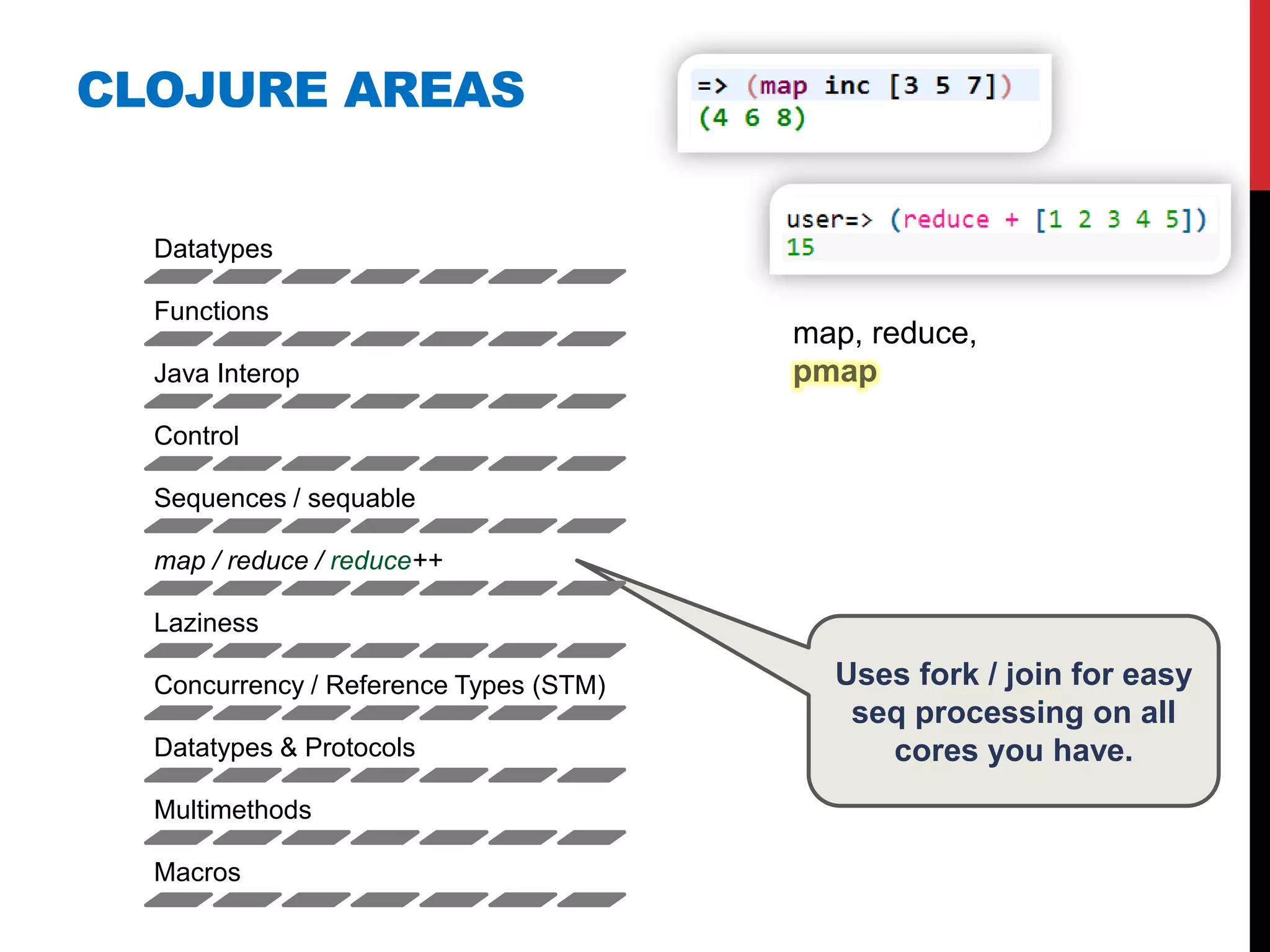 CLOJURE AREAS

=> (map inc [3 5 7])
(4 6 8)

user=> (reduce + [1 2 3 4 5])
15

Datatypes

Functions

Java Interop

Control

Sequences / sequable

map / reduce / reduce++

Laziness

Concurrency / Reference Types (STM)

Datatypes & Protocols

Multimethods

Macros

map, reduce,
pmap

Uses fork / join for easy seq processing on all cores you have.